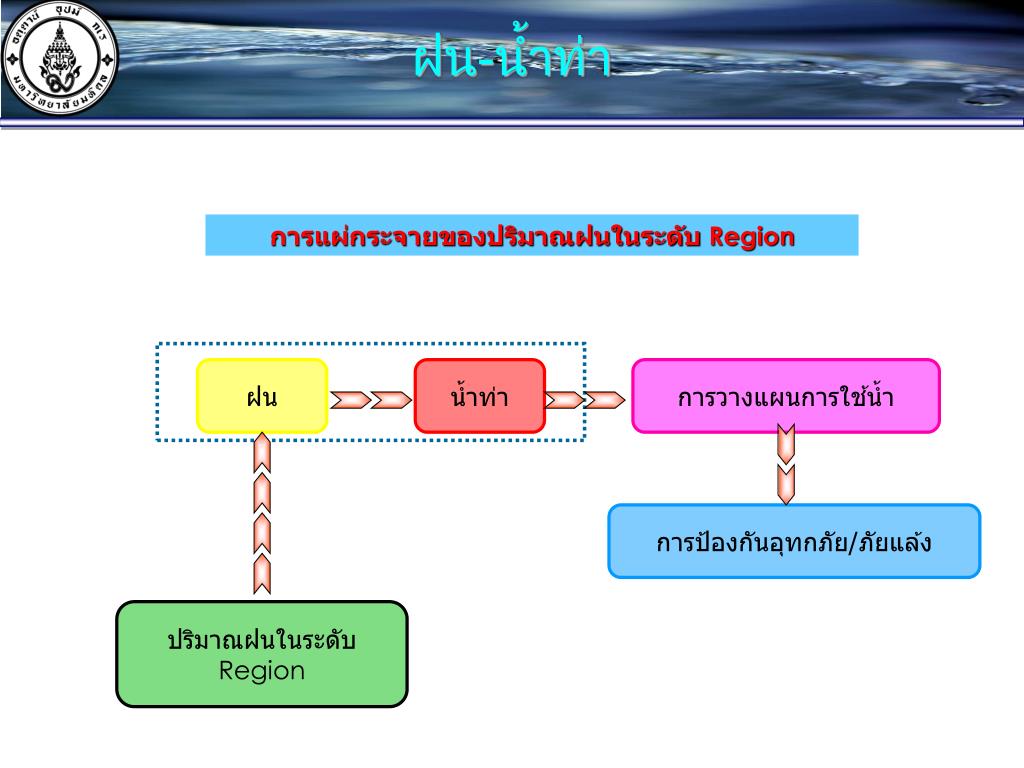 อตฺตานํ อุปมํ กเร
มหาวิทยาลัยมหิดล

ฝน-น้ำท่า

การแผ่กระจายของปริมาณฝนในระดับ Region

ฝน

น้ำท่า

การวางแผนการใช้น้ำ

การป้องกันอุทกภัย/ภัยแล้ง

ปริมาณฝนในระดับ Region